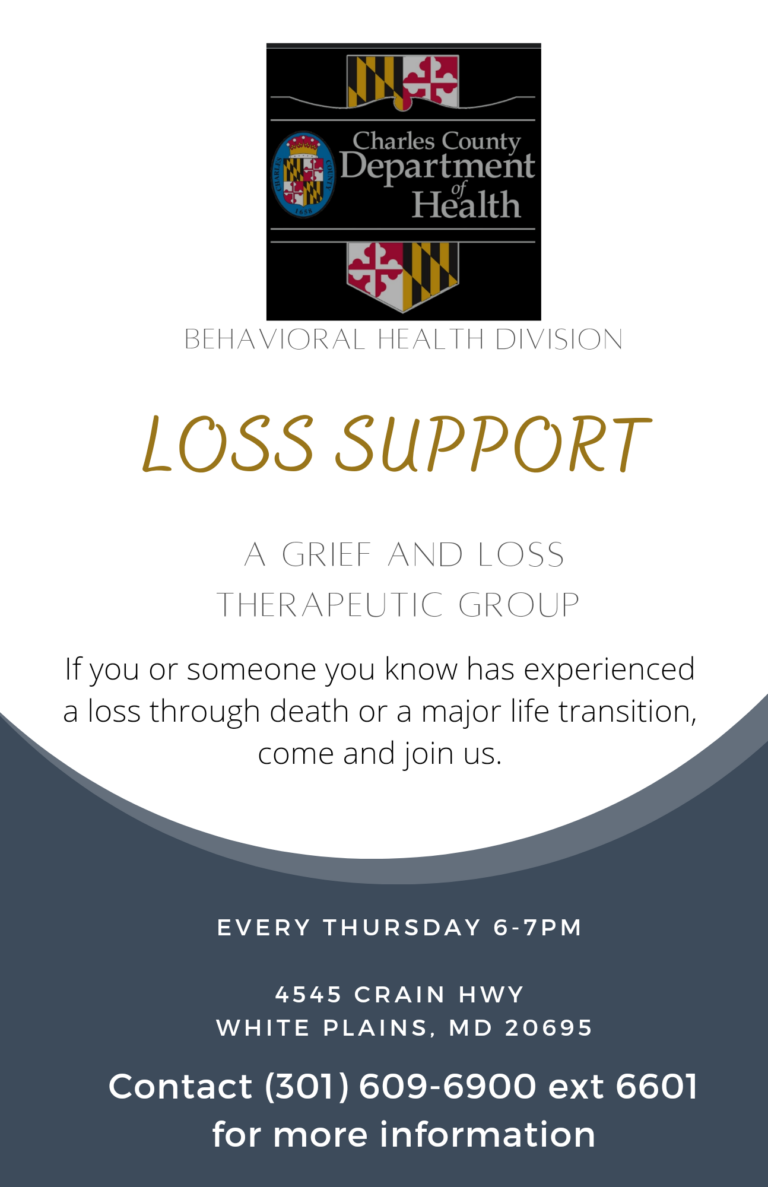 Charles County Department of Health

BEHAVIORAL HEALTH DIVISION

LOSS SUPPORT

A GRIEF AND LOSS THERAPEUTIC GROUP

If you or someone you know has experienced a loss through death or a major life transition, come and join us.

EVERY THURSDAY 6-7PM

4545 CRAIN HWY
WHITE PLAINS, MD 20695

Contact (301) 609-6900 ext 6601 for more information